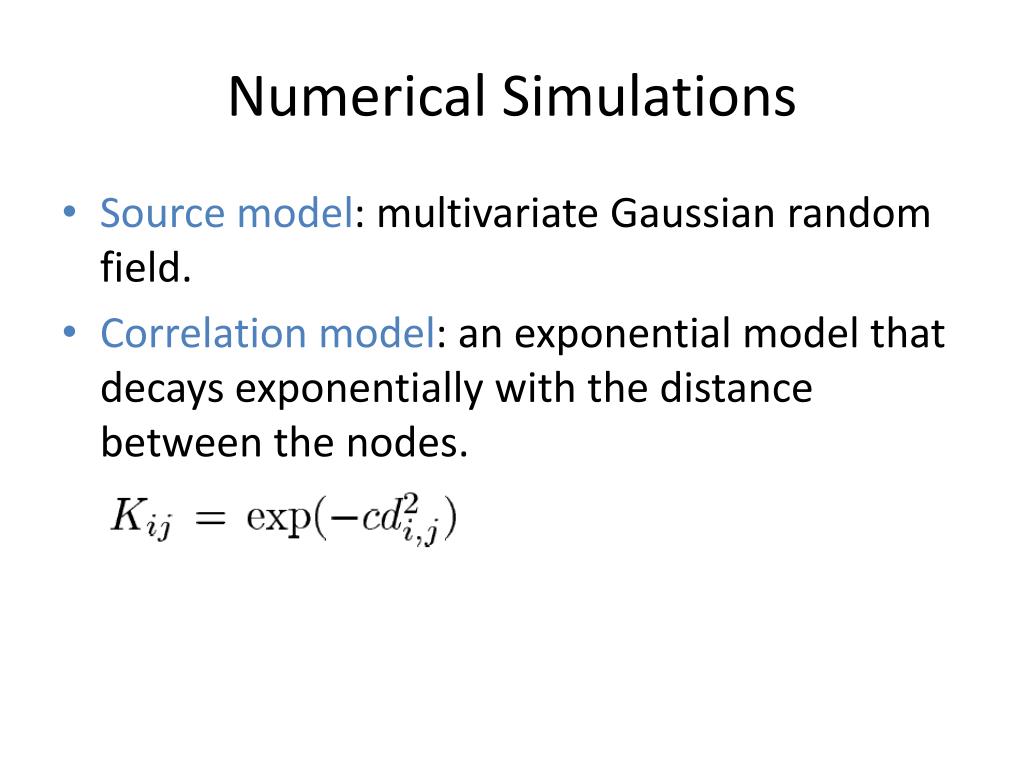 Numerical Simulations

• Source model: multivariate Gaussian random field.
• Correlation model: an exponential model that decays exponentially with the distance between the nodes.

$K_{ij} = \exp(-cd_{i,j}^2)$